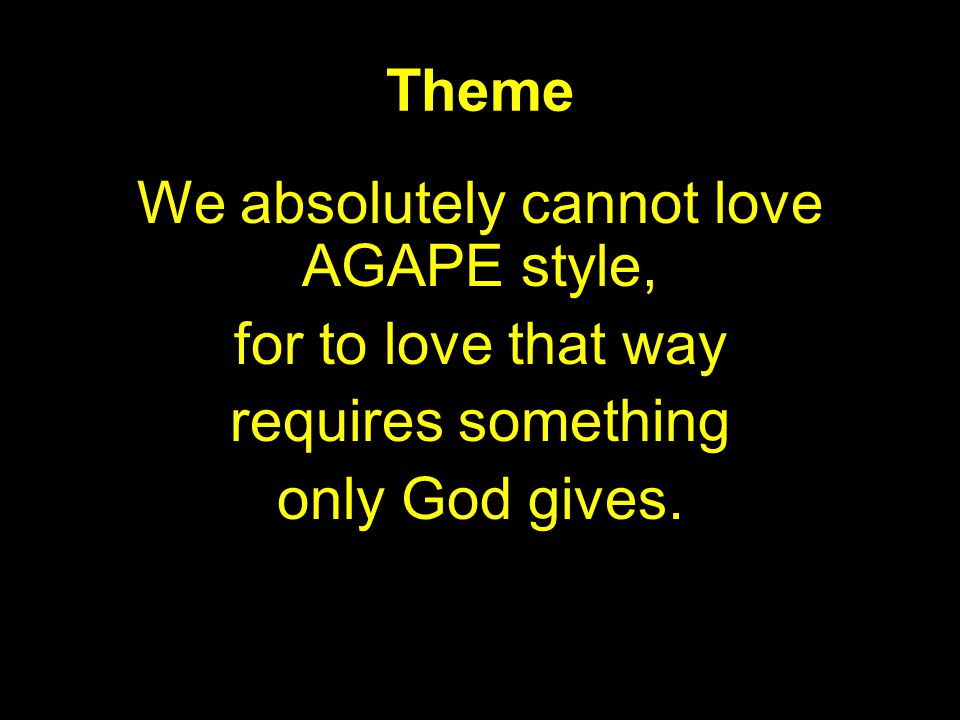 Theme

We absolutely cannot love AGAPE style,

for to love that way

requires something

only God gives.